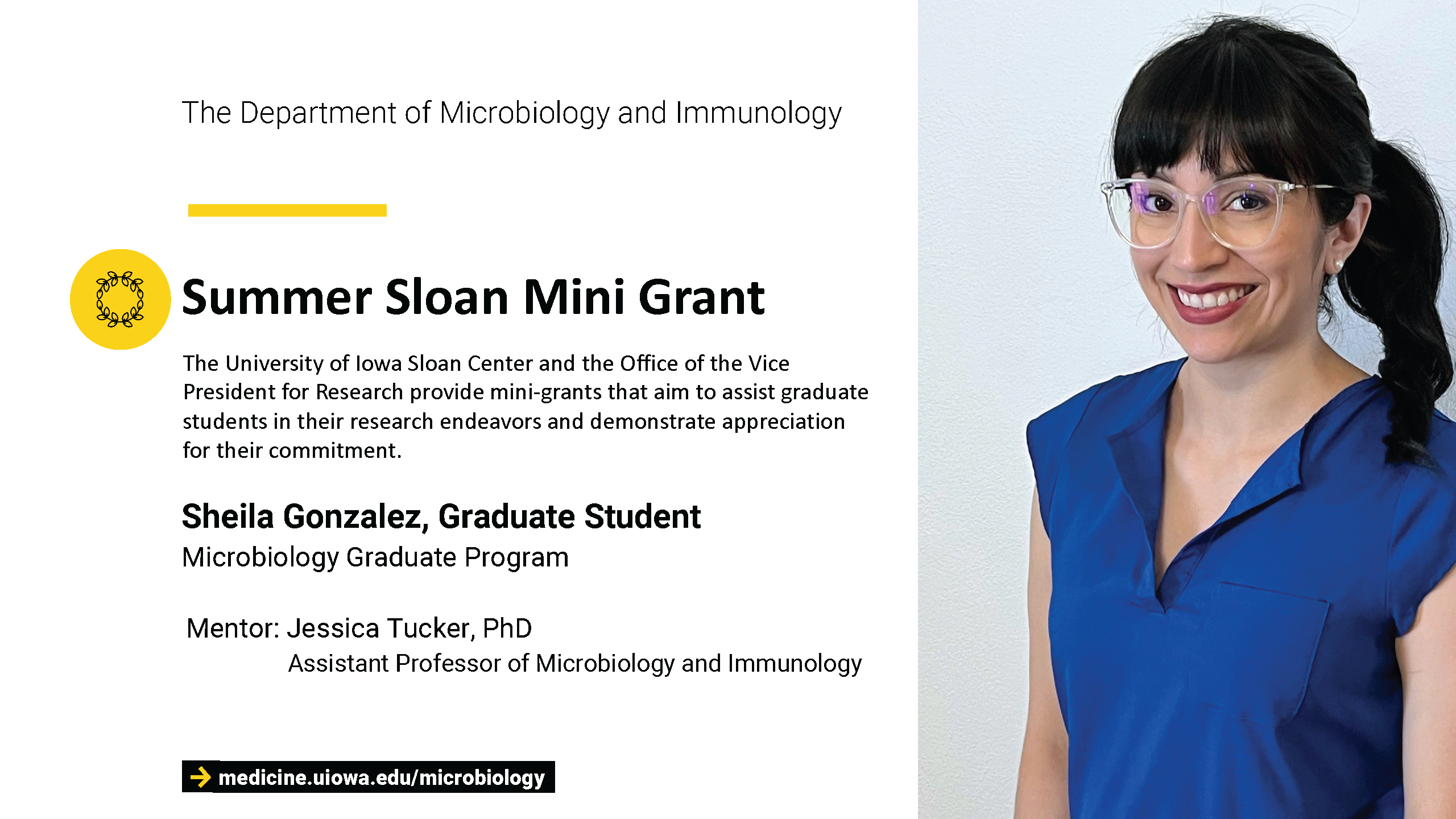 The Department of Microbiology and Immunology

Summer Sloan Mini Grant

The University of Iowa Sloan Center and the Office of the Vice President for Research provide mini-grants that aim to assist graduate students in their research endeavors and demonstrate appreciation for their commitment.

Sheila Gonzalez, Graduate Student
Microbiology Graduate Program

Mentor: Jessica Tucker, PhD
Assistant Professor of Microbiology and Immunology

medicine.uiowa.edu/microbiology